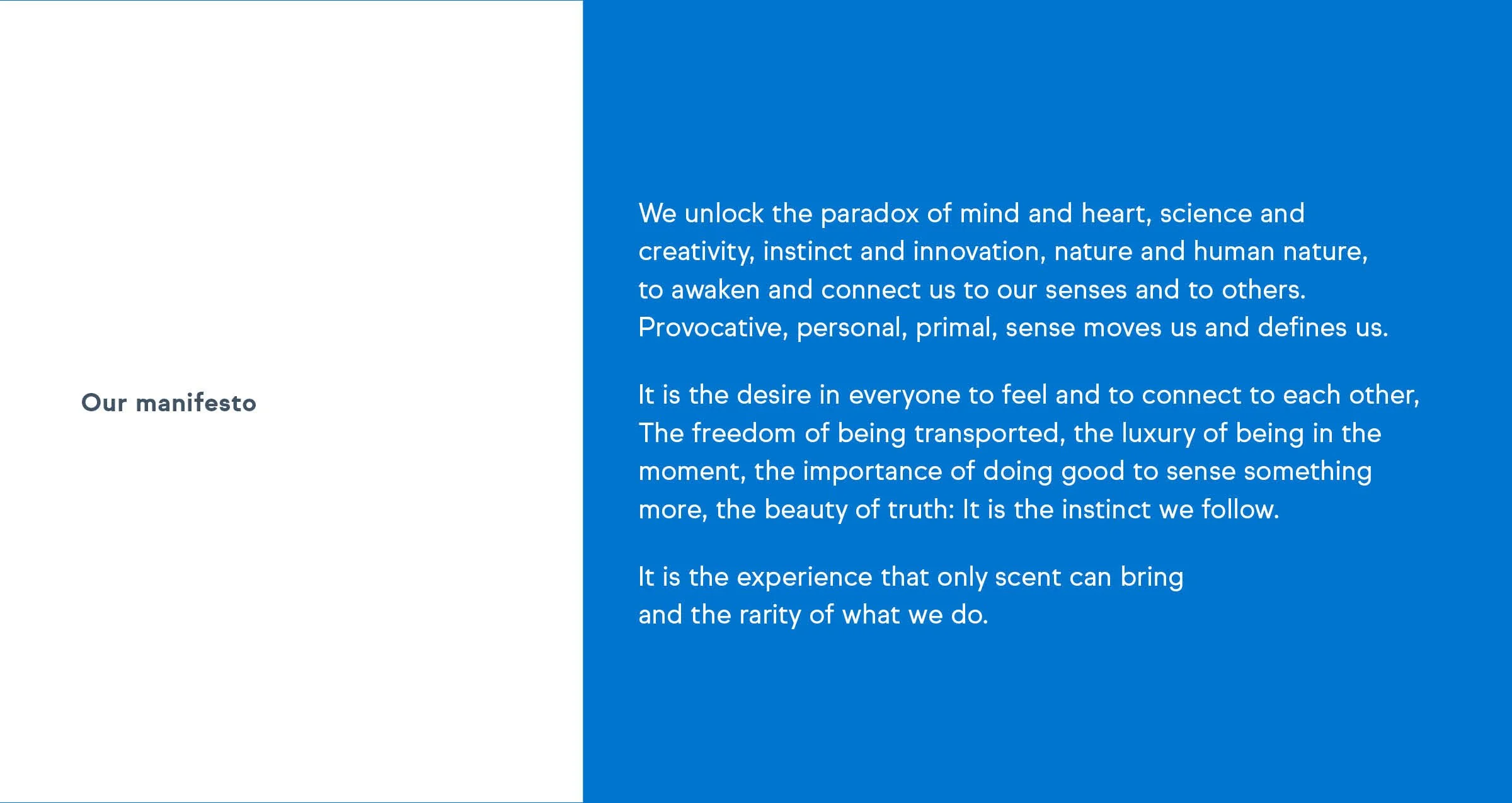 Our manifesto

We unlock the paradox of mind and heart, science and creativity, instinct and innovation, nature and human nature, to awaken and connect us to our senses and to others. Provocative, personal, primal, sense moves us and defines us.

It is the desire in everyone to feel and to connect to each other, The freedom of being transported, the luxury of being in the moment, the importance of doing good to sense something more, the beauty of truth: It is the instinct we follow.

It is the experience that only scent can bring and the rarity of what we do.